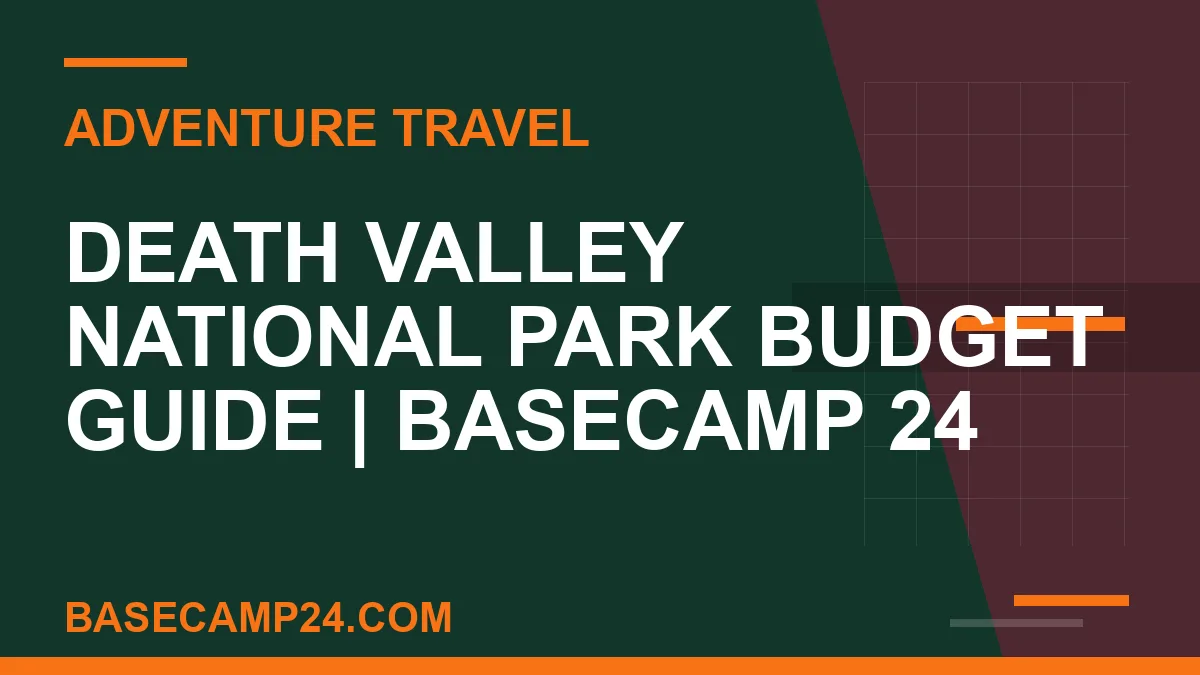 ADVENTURE TRAVEL

DEATH VALLEY NATIONAL PARK BUDGET GUIDE | BASECAMP 24

BASECAMP24.COM